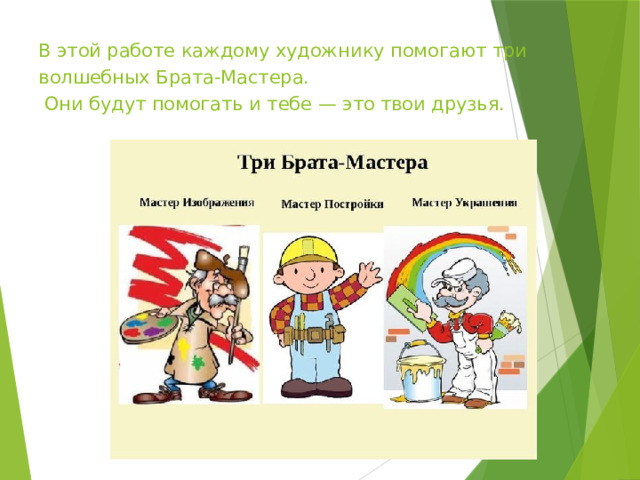 В этой работе каждому художнику помогают три волшебных Брата-Мастера.
Они будут помогать и тебе — это твои друзья.

Три Брата-Мастера

Мастер Изображения

Мастер Постройки

Мастер Украшения